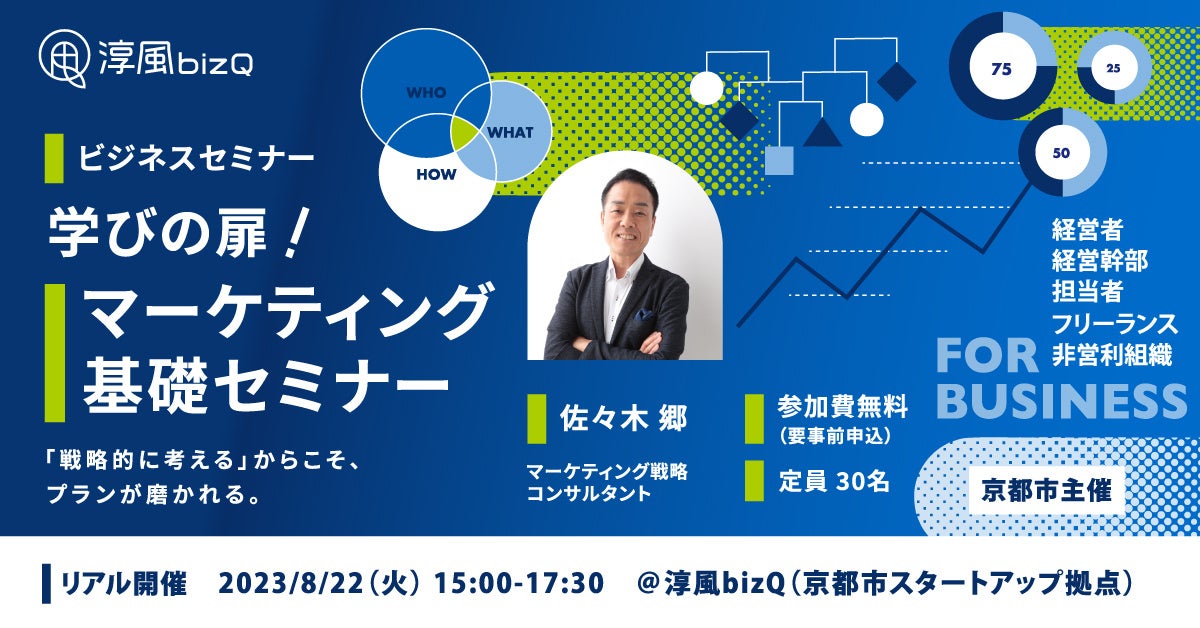 淳風bizQ

WHO
WHAT
HOW

75
25
50

ビジネスセミナー

学びの扉！

マーケティング基礎セミナー

「戦略的に考える」からこそ、プランが磨かれる。

佐々木 郷

マーケティング戦略コンサルタント

参加費無料
（要事前申込）

定員 30名

経営者
経営幹部
担当者
フリーランス
非営利組織

FOR BUSINESS

京都市主催

リアル開催 2023/8/22（火）15:00-17:30 ＠淳風bizQ（京都市スタートアップ拠点）